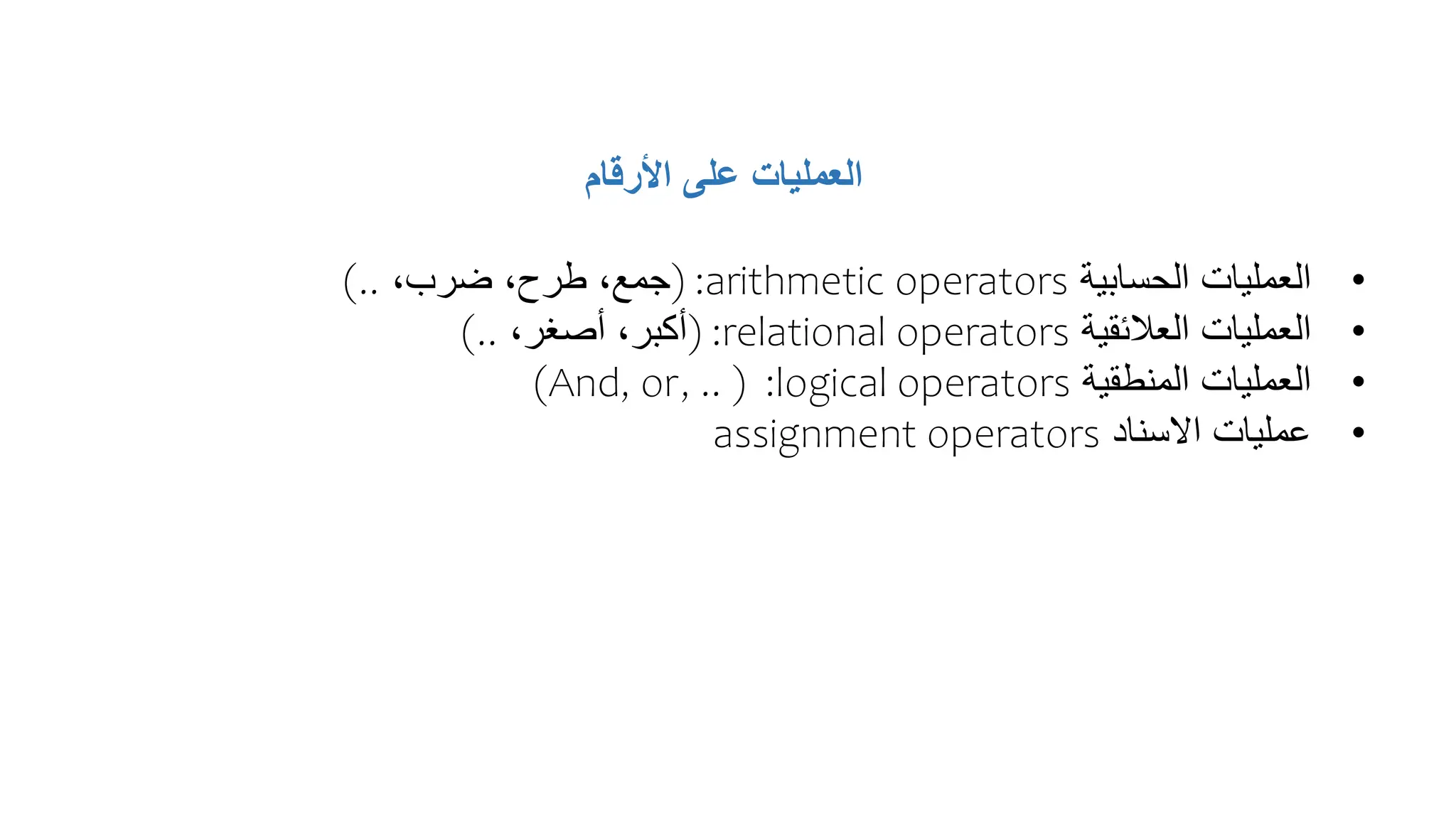 العمليات على الأرقام

• العمليات الحسابية arithmetic operators: (جمع، طرح، ضرب، ..)
• العمليات العلائقية relational operators: (أكبر، أصغر، ..)
• العمليات المنطقية logical operators: (And, or, .. )
• عمليات الاسناد assignment operators